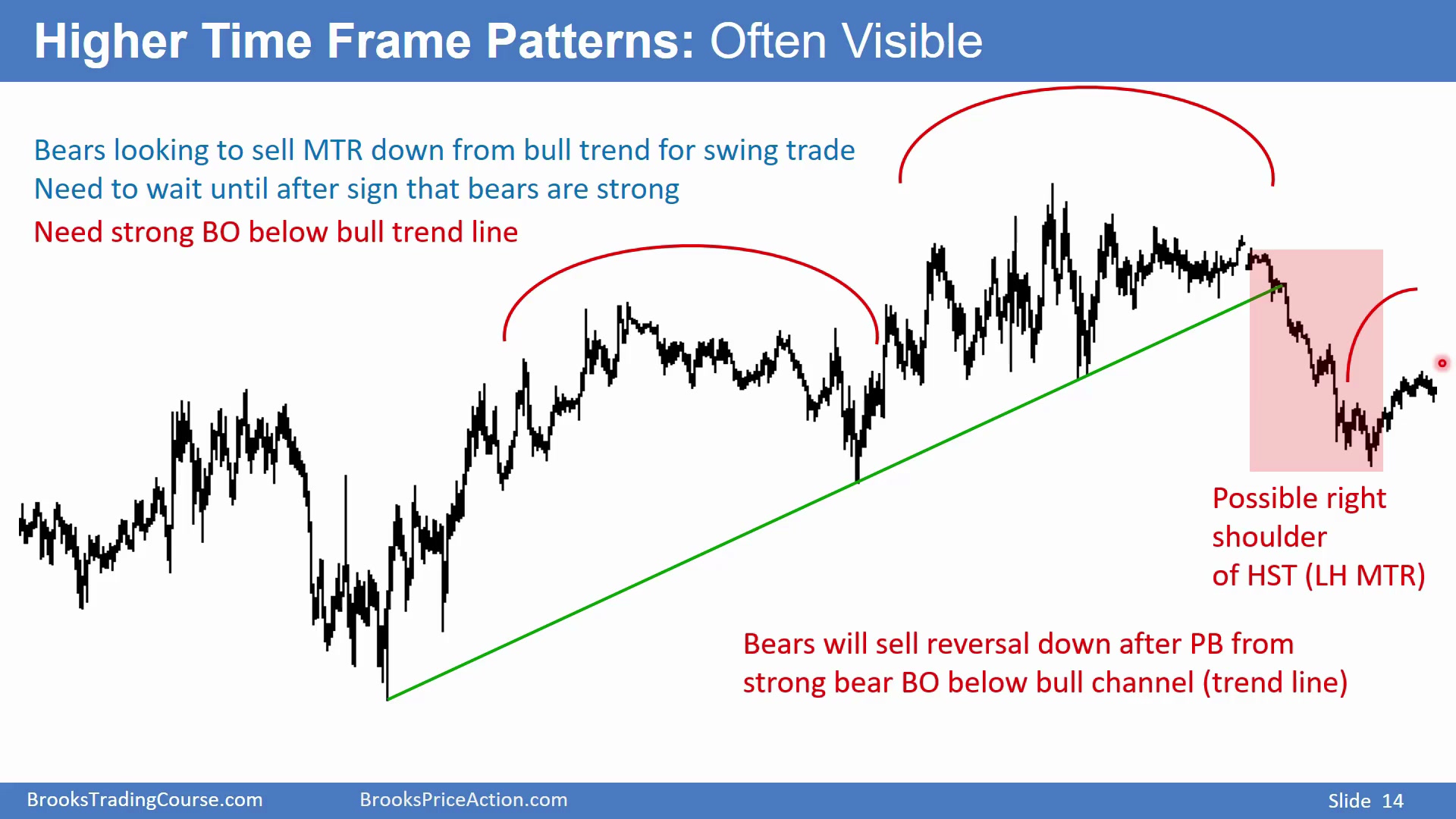 Higher Time Frame Patterns: Often Visible

Bears looking to sell MTR down from bull trend for swing trade
Need to wait until after sign that bears are strong

Need strong BO below bull trend line

Possible right shoulder of HST (LH MTR)

Bears will sell reversal down after PB from strong bear BO below bull channel (trend line)

BrooksTradingCourse.com BrooksPriceAction.com Slide 14